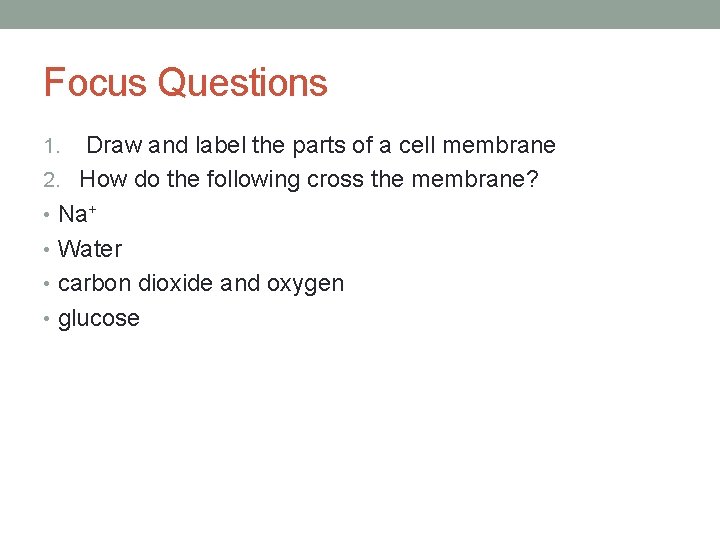 Focus Questions

1. Draw and label the parts of a cell membrane
2. How do the following cross the membrane?
• $Na^+$
• Water
• carbon dioxide and oxygen
• glucose